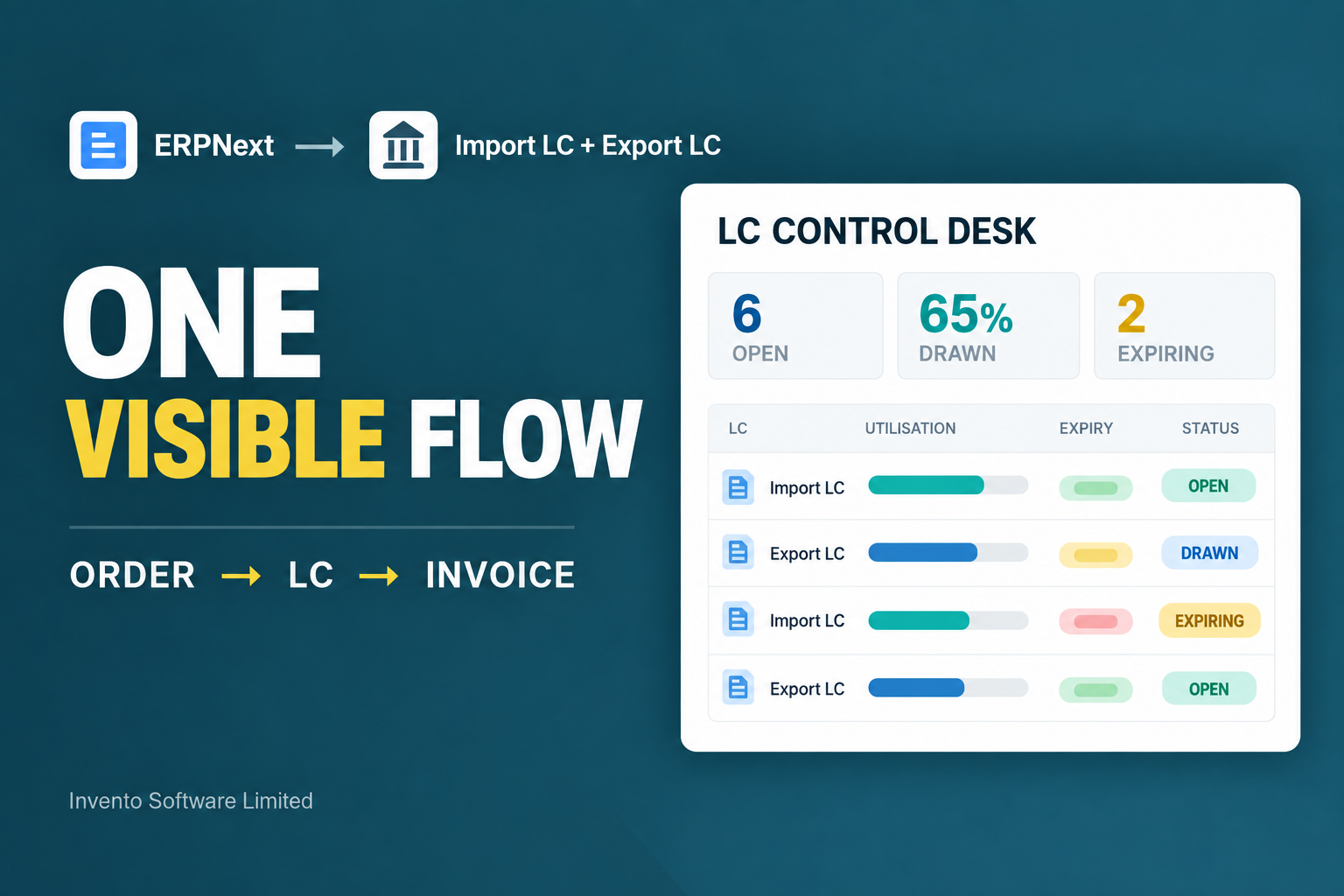 ERPNext → Import LC + Export LC

ONE
VISIBLE FLOW

ORDER → LC → INVOICE

Invento Software Limited

LC CONTROL DESK

6
OPEN

65%
DRAWN

2
EXPIRING

| LC | UTILISATION | EXPIRY | STATUS |
|---|---|---|---|
| Import LC | | | OPEN |
| Export LC | | | DRAWN |
| Import LC | | | EXPIRING |
| Export LC | | | OPEN |